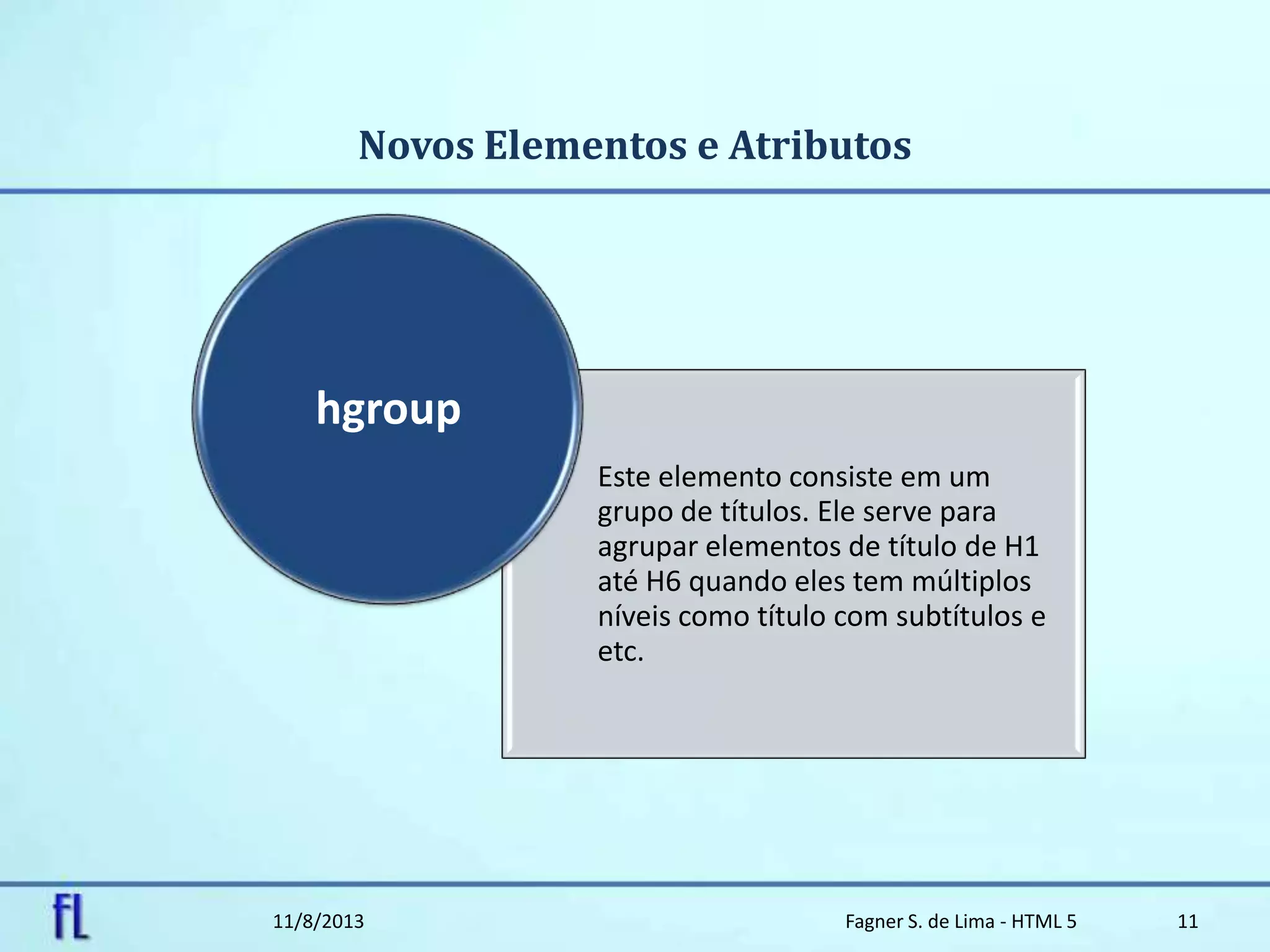 Novos Elementos e Atributos

hgroup

Este elemento consiste em um grupo de títulos. Ele serve para agrupar elementos de título de H1 até H6 quando eles tem múltiplos níveis como título com subtítulos e etc.

fL

11/8/2013

Fagner S. de Lima - HTML 5

11